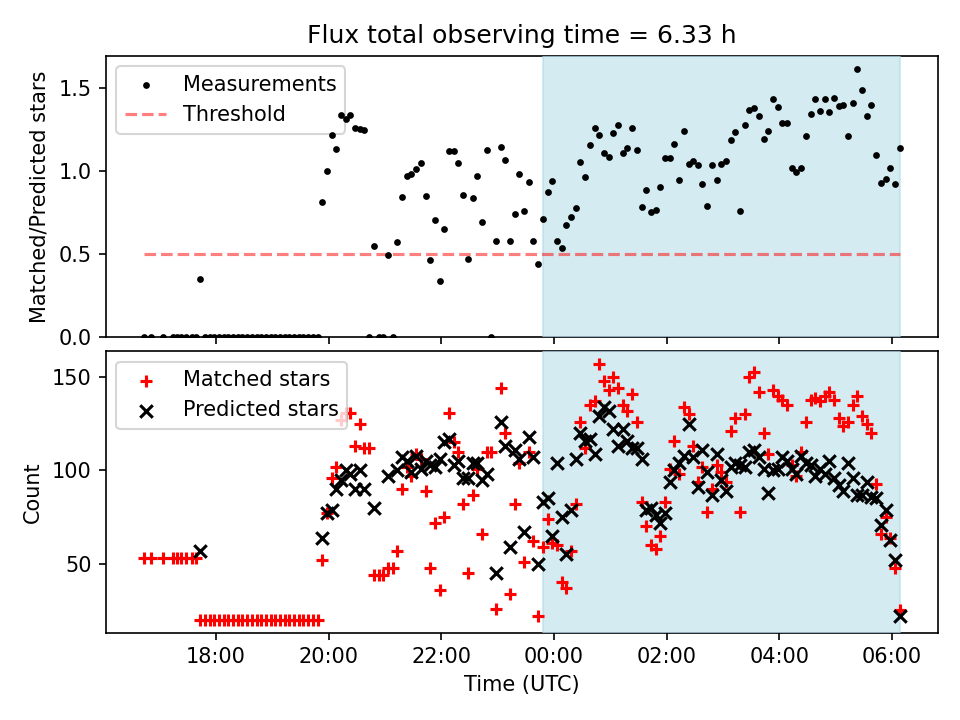 Flux total observing time = 6.33 h

Measurements
Threshold

Matched/Predicted stars

1.5
1.0
0.5
0.0

Matched stars
Predicted stars

Count

150
100
50

18:00
20:00
22:00
00:00
02:00
04:00
06:00

Time (UTC)